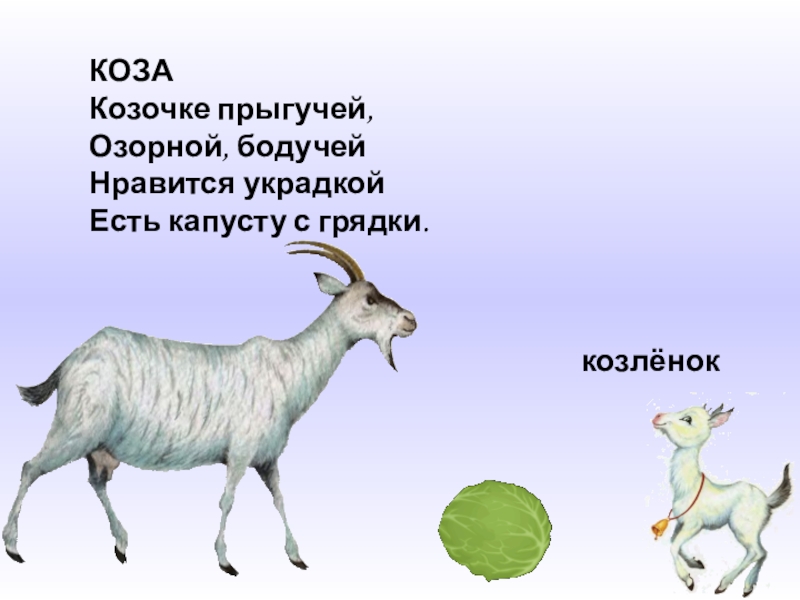 КОЗА
Козочке прыгучей,
Озорной, бодучей
Нравится украдкой
Есть капусту с грядки.

козлёнок